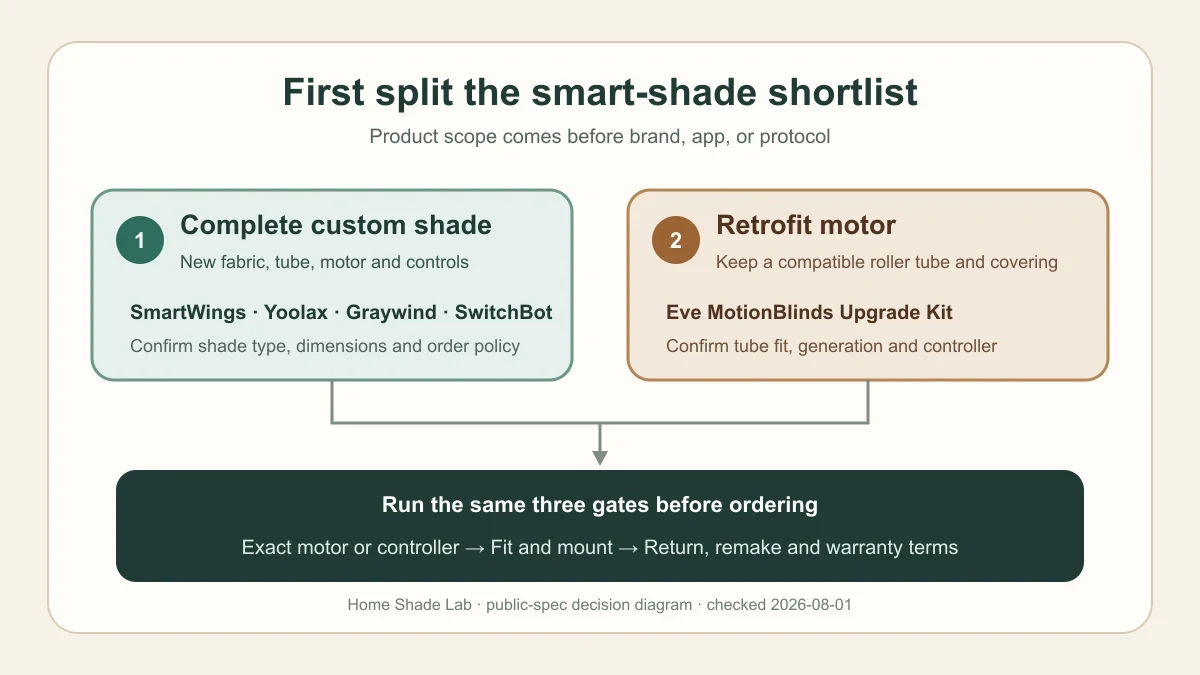 First split the smart-shade shortlist

Product scope comes before brand, app, or protocol

1

Complete custom shade

New fabric, tube, motor and controls

SmartWings · Yoolax · Graywind · SwitchBot

Confirm shade type, dimensions and order policy

2

Retrofit motor

Keep a compatible roller tube and covering

Eve MotionBlinds Upgrade Kit

Confirm tube fit, generation and controller

Run the same three gates before ordering

Exact motor or controller → Fit and mount → Return, remake and warranty terms

Home Shade Lab · public-spec decision diagram · checked 2026-08-01